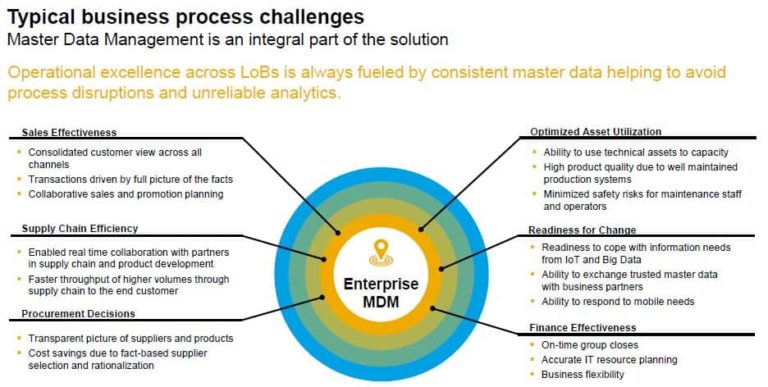 Typical business process challenges
Master Data Management is an integral part of the solution

Operational excellence across LoBs is always fueled by consistent master data helping to avoid process disruptions and unreliable analytics.

Sales Effectiveness
- Consolidated customer view across all channels
- Transactions driven by full picture of the facts
- Collaborative sales and promotion planning

Supply Chain Efficiency
- Enabled real time collaboration with partners in supply chain and product development
- Faster throughput of higher volumes through supply chain to the end customer

Procurement Decisions
- Transparent picture of suppliers and products
- Cost savings due to fact-based supplier selection and rationalization

Enterprise MDM

Optimized Asset Utilization
- Ability to use technical assets to capacity
- High product quality due to well maintained production systems
- Minimized safety risks for maintenance staff and operators

Readiness for Change
- Readiness to cope with information needs from IoT and Big Data
- Ability to exchange trusted master data with business partners
- Ability to respond to mobile needs

Finance Effectiveness
- On-time group closes
- Accurate IT resource planning
- Business flexibility